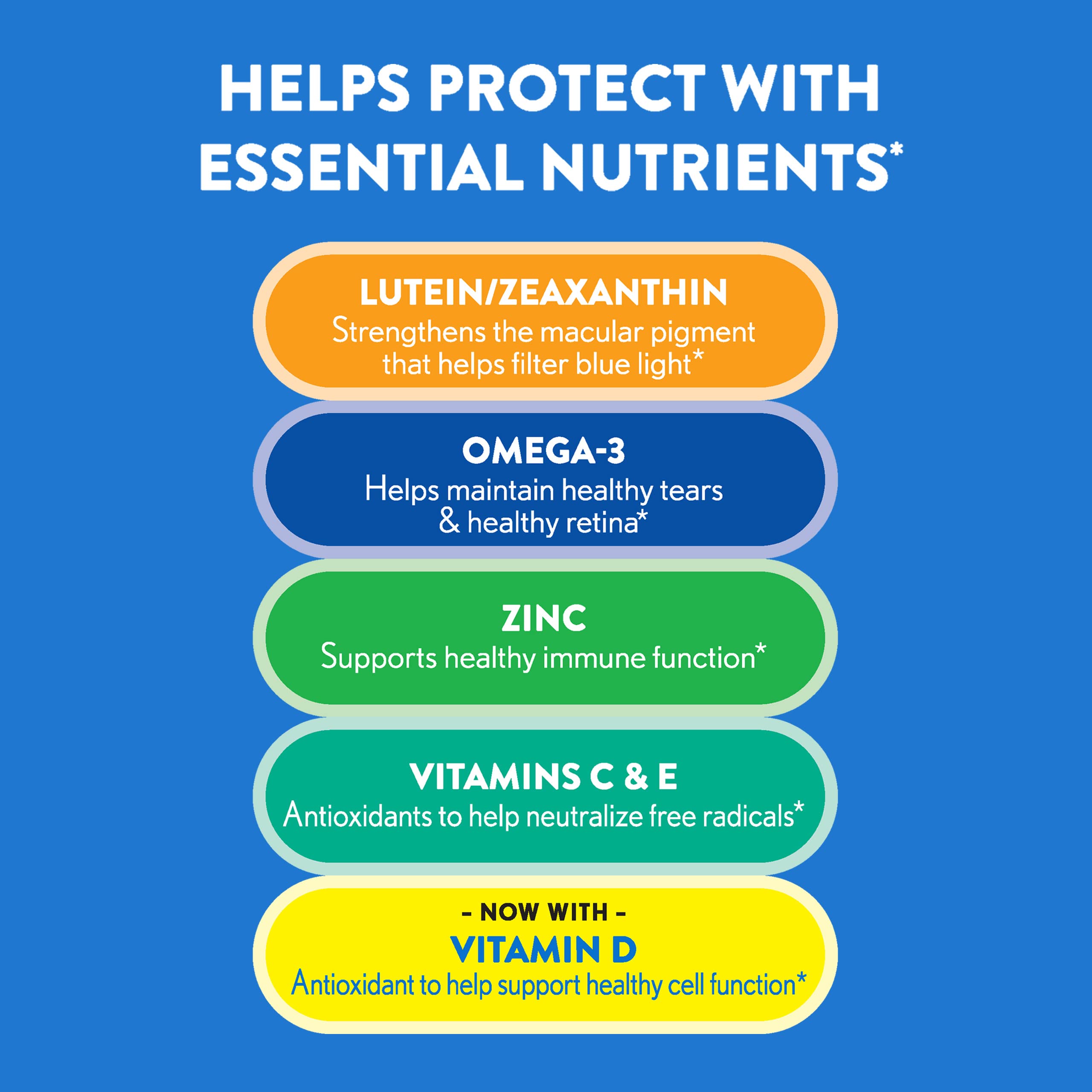 HELPS PROTECT WITH ESSENTIAL NUTRIENTS*

LUTEIN/ZEAXANTHIN
Strengthens the macular pigment that helps filter blue light*

OMEGA-3
Helps maintain healthy tears & healthy retina*

ZINC
Supports healthy immune function*

VITAMINS C & E
Antioxidants to help neutralize free radicals*

- NOW WITH -
VITAMIN D
Antioxidant to help support healthy cell function*